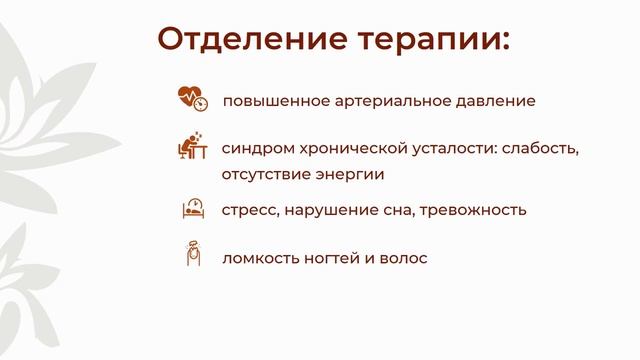 Отделение терапии:

повышенное артериальное давление

синдром хронической усталости: слабость, отсутствие энергии

стресс, нарушение сна, тревожность

ломкость ногтей и волос